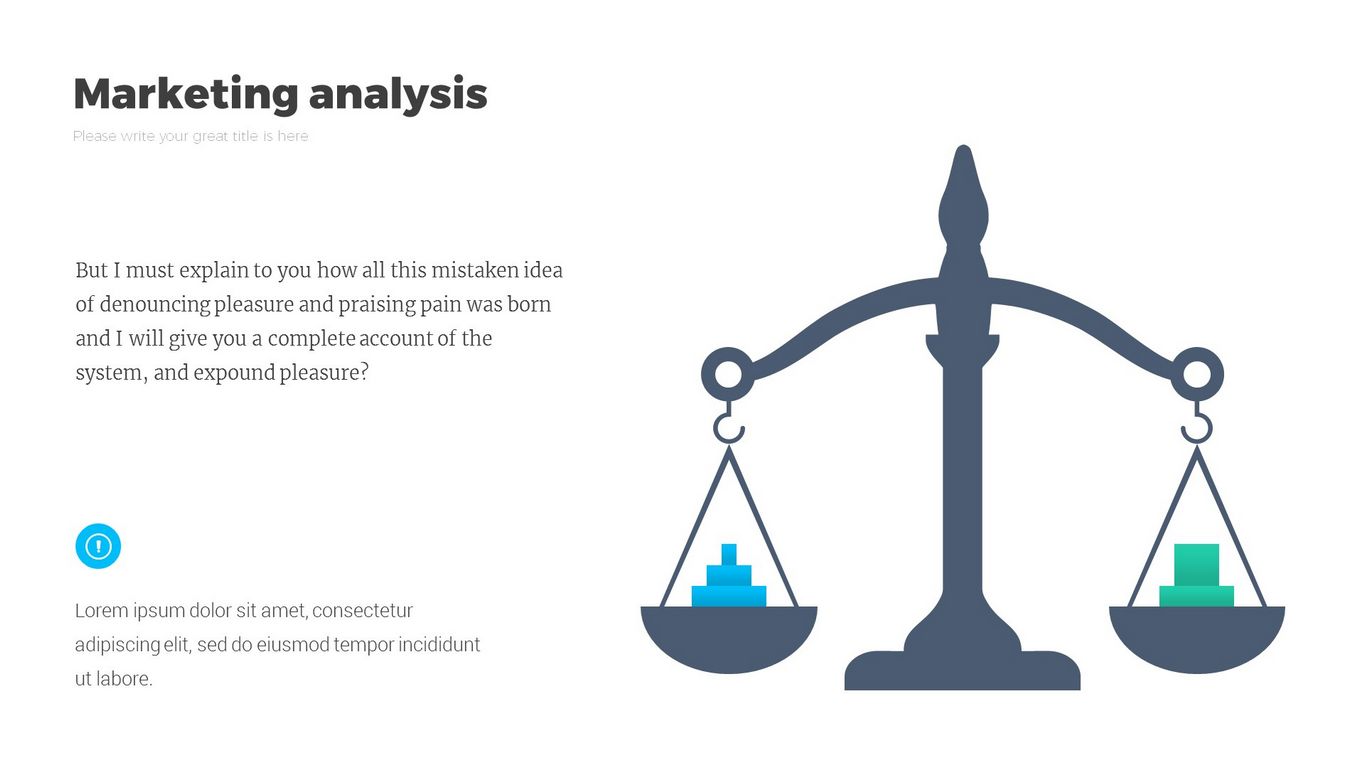 Marketing analysis

Please write your great title is here

But I must explain to you how all this mistaken idea of denouncing pleasure and praising pain was born and I will give you a complete account of the system, and expound pleasure?

Lorem ipsum dolor sit amet, consectetur adipiscing elit, sed do eiusmod tempor incididunt ut labore.